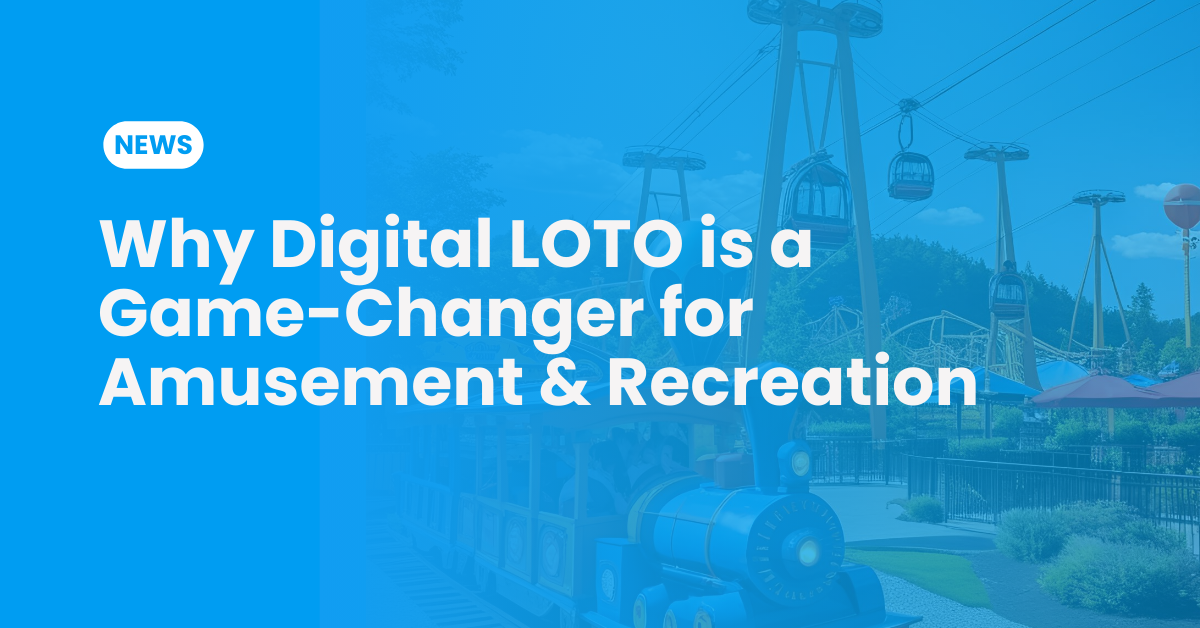 NEWS

Why Digital LOTO is a Game-Changer for Amusement & Recreation